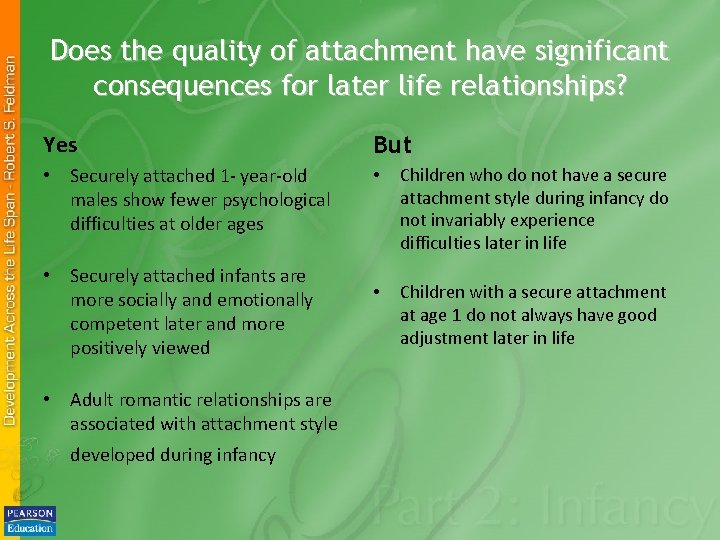 Development Across the Life Span - Robert S. Feldman

Does the quality of attachment have significant consequences for later life relationships?

Yes

• Securely attached 1- year-old males show fewer psychological difficulties at older ages

• Securely attached infants are more socially and emotionally competent later and more positively viewed

• Adult romantic relationships are associated with attachment style developed during infancy

But

• Children who do not have a secure attachment style during infancy do not invariably experience difficulties later in life

• Children with a secure attachment at age 1 do not always have good adjustment later in life

Part 2: Infancy

PEARSON Education